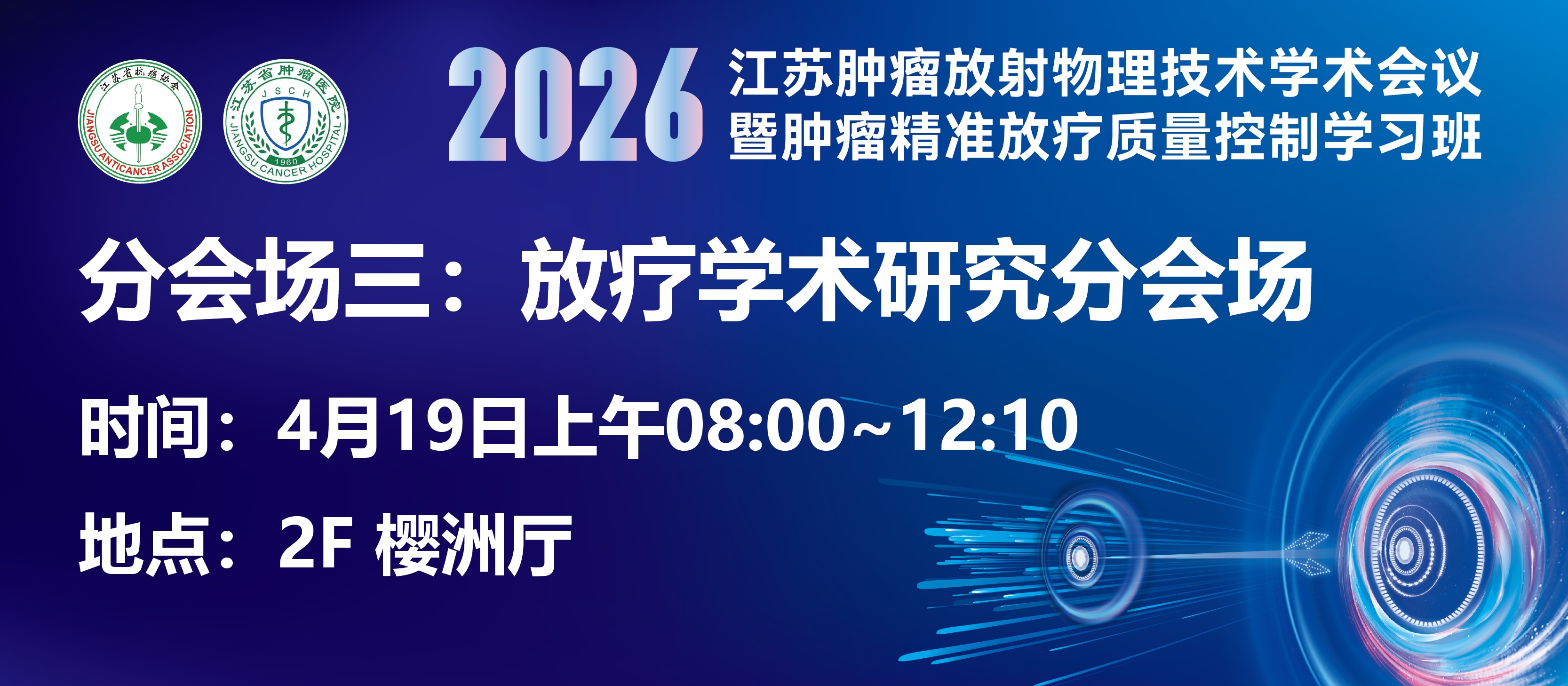 江苏省抗癌协会
JIANGSU ANTICANCER ASSOCIATION

江苏省肿瘤医院
JSCH
1960
JIANGSU CANCER HOSPITAL

2026 江苏肿瘤放射物理技术学术会议
暨肿瘤精准放疗质量控制学习班

分会场三：放疗学术研究分会场

时间：4月19日上午08:00~12:10

地点：2F 樱洲厅